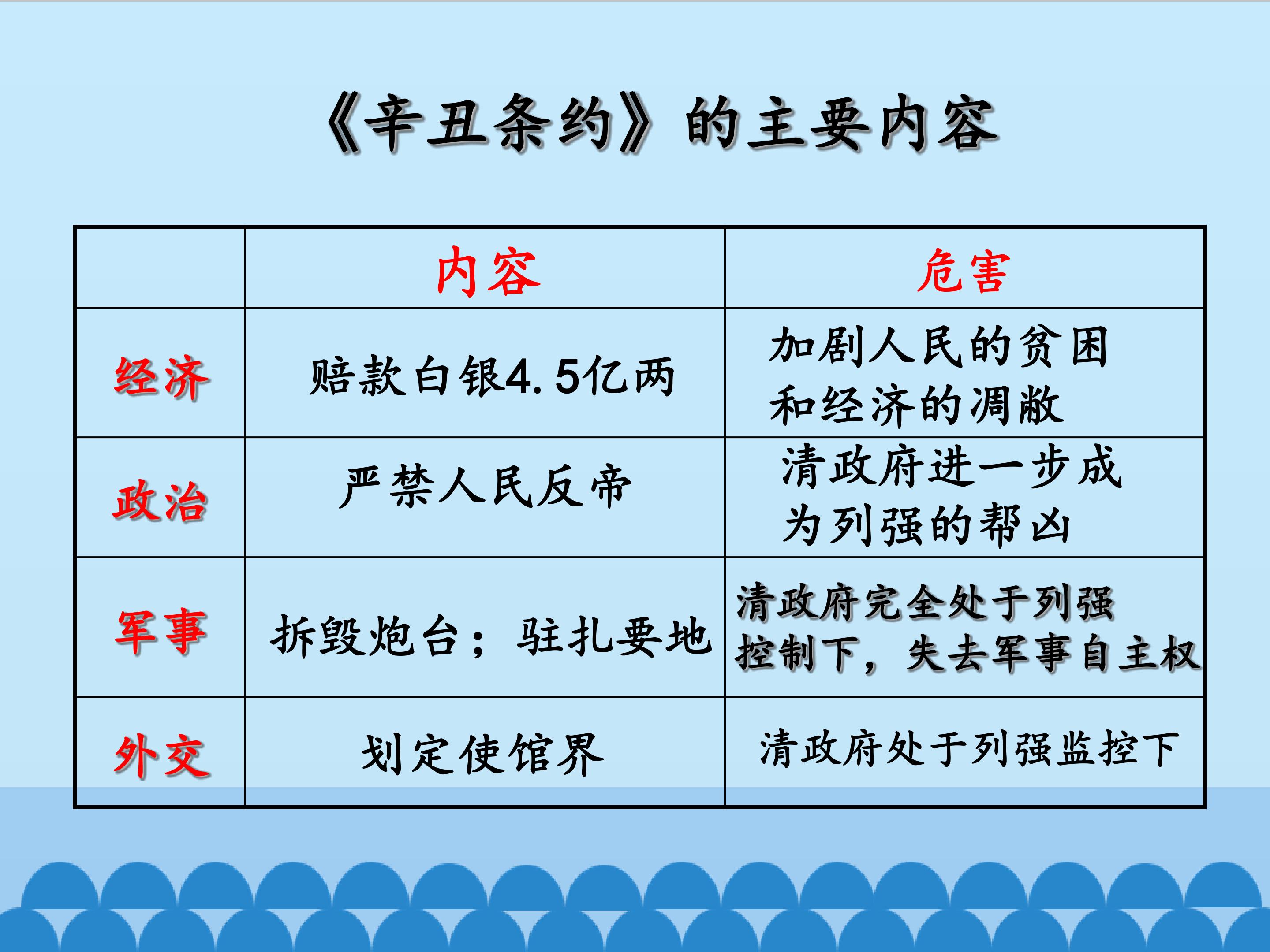 《辛丑条约》的主要内容

| | 内容 | 危害 |
|---|---|---|
| 经济 | 赔款白银4.5亿两 | 加剧人民的贫困和经济的凋敝 |
| 政治 | 严禁人民反帝 | 清政府进一步成为列强的帮凶 |
| 军事 | 拆毁炮台；驻扎要地 | 清政府完全处于列强控制下，失去军事自主权 |
| 外交 | 划定使馆界 | 清政府处于列强监控下 |